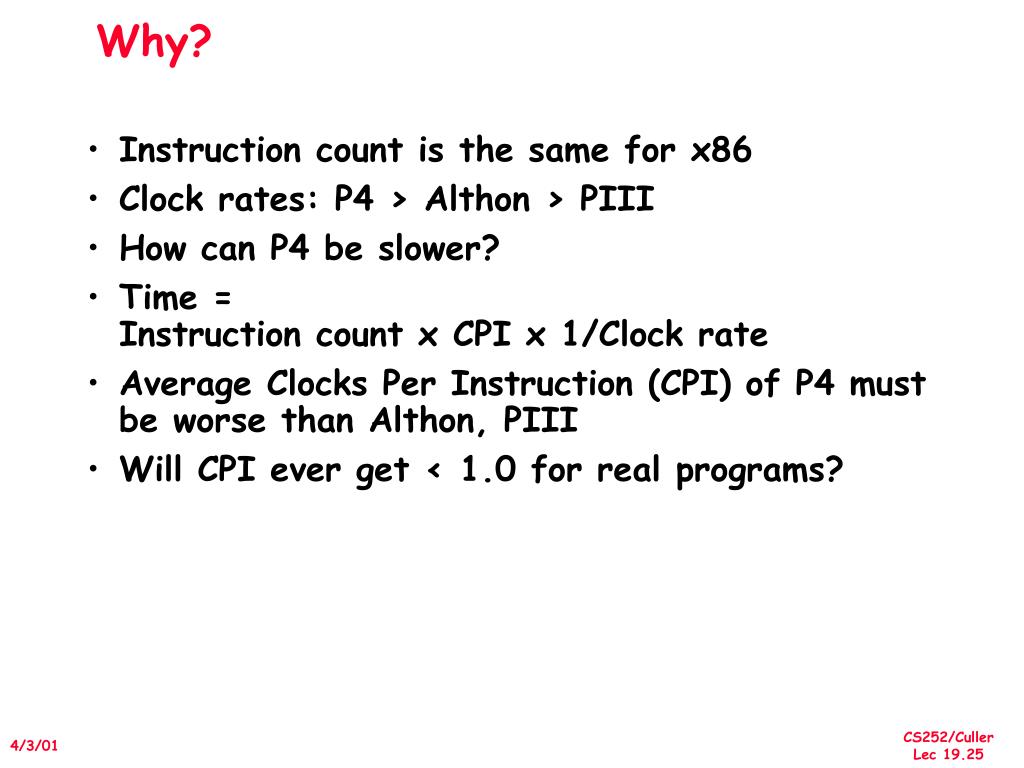 Why?

• Instruction count is the same for x86
• Clock rates: P4 > Althon > PIII
• How can P4 be slower?
• Time =
Instruction count x CPI x 1/Clock rate
• Average Clocks Per Instruction (CPI) of P4 must be worse than Althon, PIII
• Will CPI ever get < 1.0 for real programs?

4/3/01

CS252/Culler
Lec 19.25